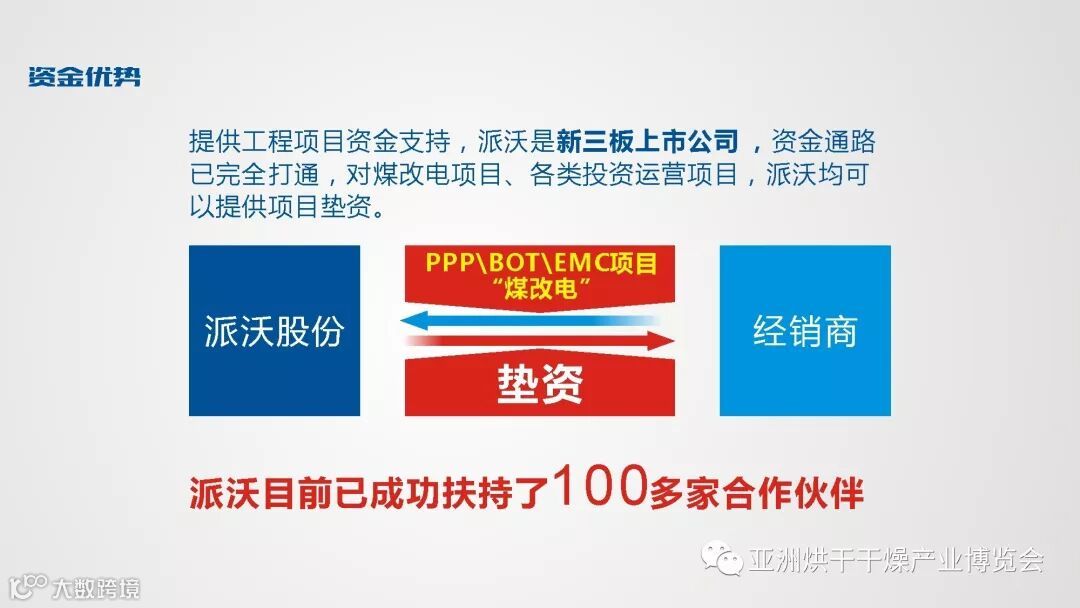 资金优势

提供工程项目资金支持，派沃是新三板上市公司，资金通路已完全打通，对煤改电项目、各类投资运营项目，派沃均可以提供项目垫资。

派沃股份

PPP\BOT\EMC项目
“煤改电”

垫资

经销商

派沃目前已成功扶持了100多家合作伙伴

亚洲烘干干燥产业博览会

大数跨境